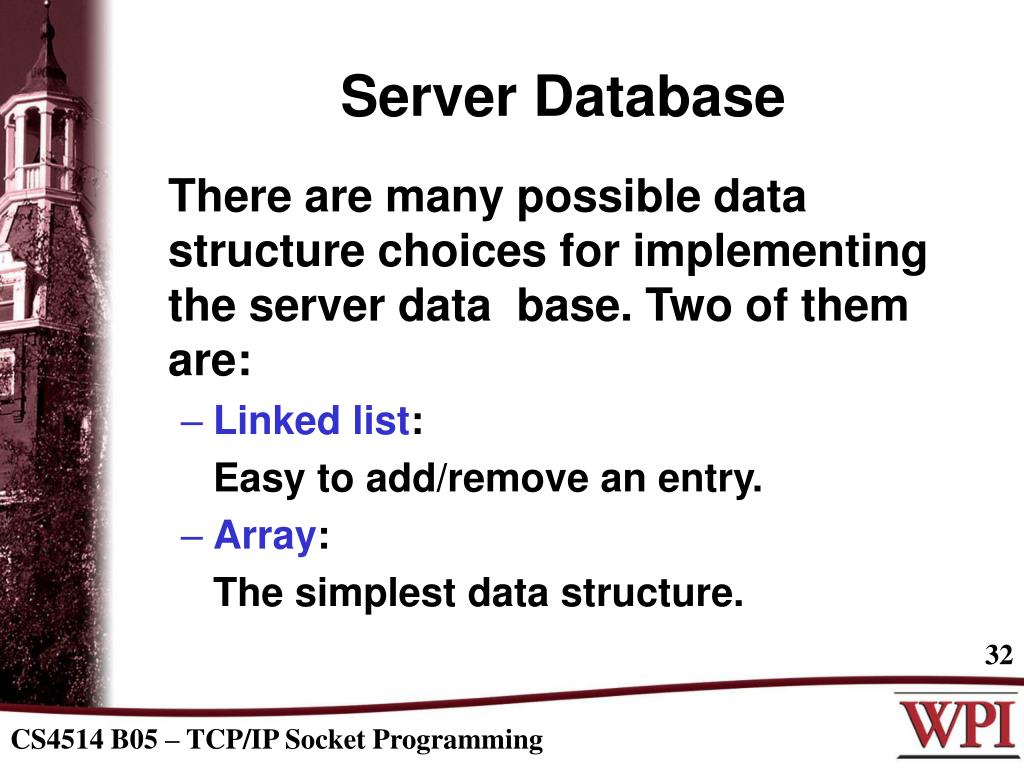 Server Database

There are many possible data structure choices for implementing the server data  base. Two of them are:

– Linked list:
Easy to add/remove an entry.
– Array:
The simplest data structure.

32

CS4514 B05 – TCP/IP Socket Programming

WPI